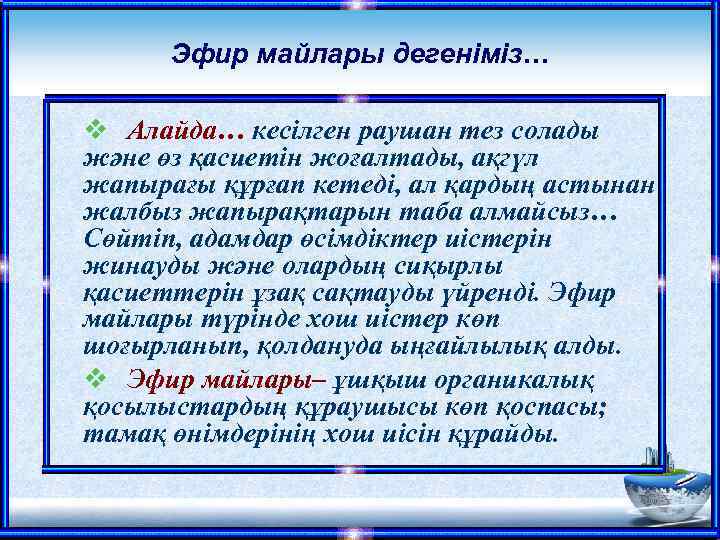 Эфир майлары дегеніміз…

❖ Алайда… кесілген раушан тез солады және өз қасиетін жоғалтады, ақгүл жапырағы құрғап кетеді, ал қардың астынан жалбыз жапырақтарын таба алмайсыз… Сөйтіп, адамдар өсімдіктер иістерін жинауды және олардың сиқырлы қасиеттерін ұзақ сақтауды үйренді. Эфир майлары түрінде хош иістер көп шоғырланып, қолдануда ыңғайлылық алды.

❖ Эфир майлары– ұшқыш органикалық қосылыстардың құраушысы көп қоспасы; тамақ өнімдерінің хош иісін құрайды.